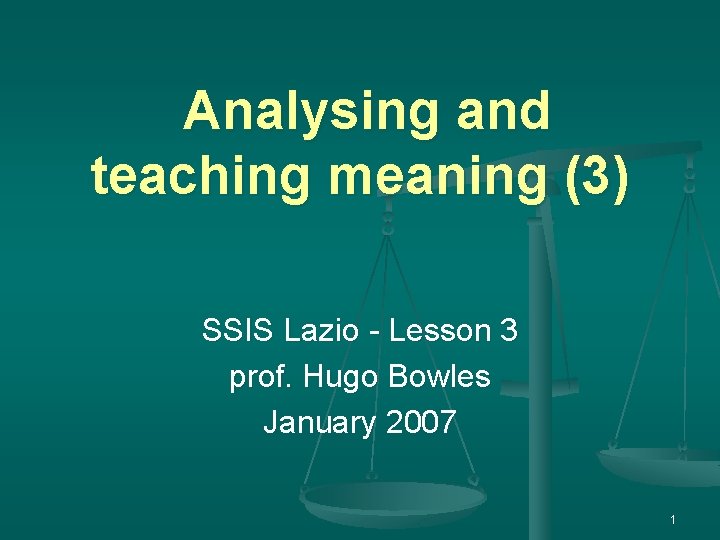 Analysing and teaching meaning (3)

SSIS Lazio - Lesson 3
prof. Hugo Bowles
January 2007

1